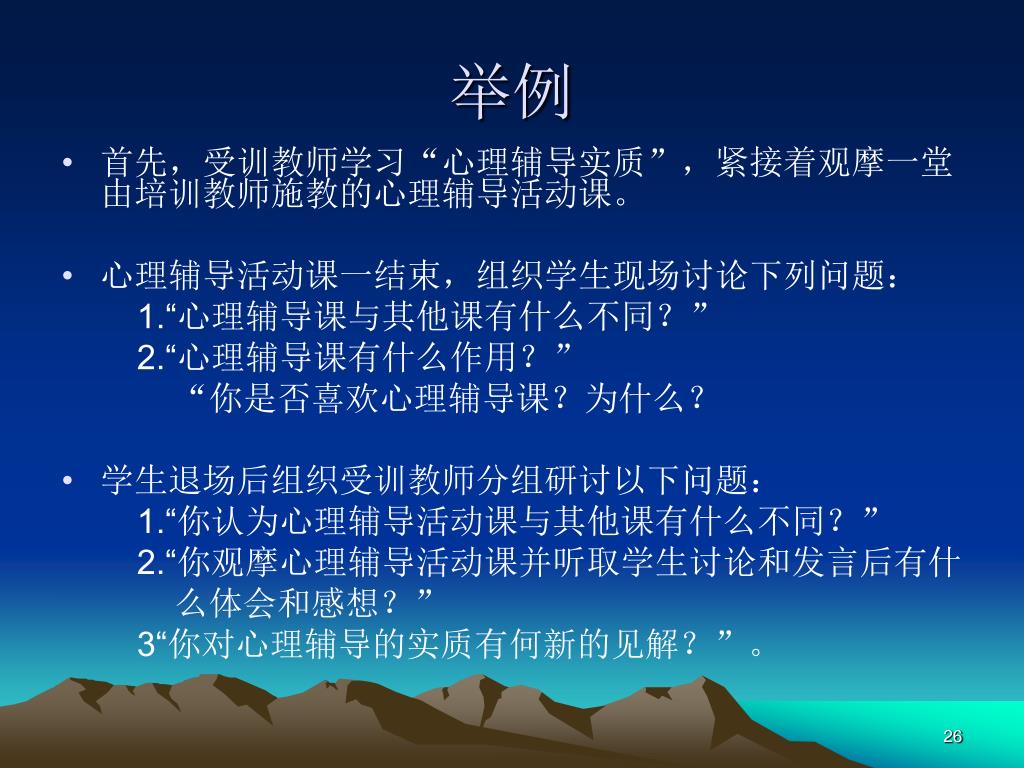 举例

• 首先，受训教师学习“心理辅导实质”，紧接着观摩一堂由培训教师施教的心理辅导活动课。

• 心理辅导活动课一结束，组织学生现场讨论下列问题：
1.“心理辅导课与其他课有什么不同？”
2.“心理辅导课有什么作用？”
“你是否喜欢心理辅导课？为什么？

• 学生退场后组织受训教师分组研讨以下问题：
1.“你认为心理辅导活动课与其他课有什么不同？”
2.“你观摩心理辅导活动课并听取学生讨论和发言后有什么体会和感想？”
3“你对心理辅导的实质有何新的见解？”。

26